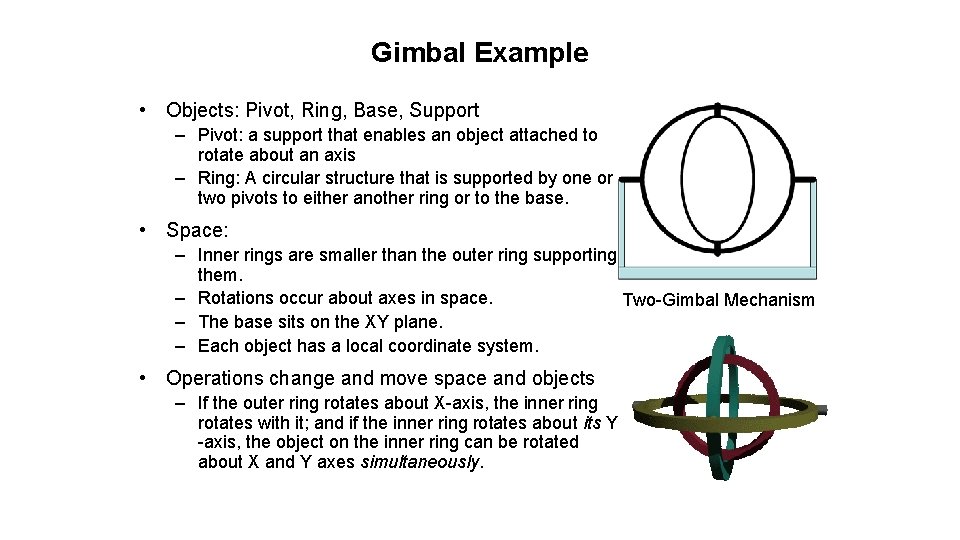 Gimbal Example

• Objects: Pivot, Ring, Base, Support
– Pivot: a support that enables an object attached to rotate about an axis
– Ring: A circular structure that is supported by one or two pivots to either another ring or to the base.

• Space:
– Inner rings are smaller than the outer ring supporting them.
– Rotations occur about axes in space.
– The base sits on the XY plane.
– Each object has a local coordinate system.

• Operations change and move space and objects
– If the outer ring rotates about X-axis, the inner ring rotates with it; and if the inner ring rotates about its Y -axis, the object on the inner ring can be rotated about X and Y axes simultaneously.

Two-Gimbal Mechanism